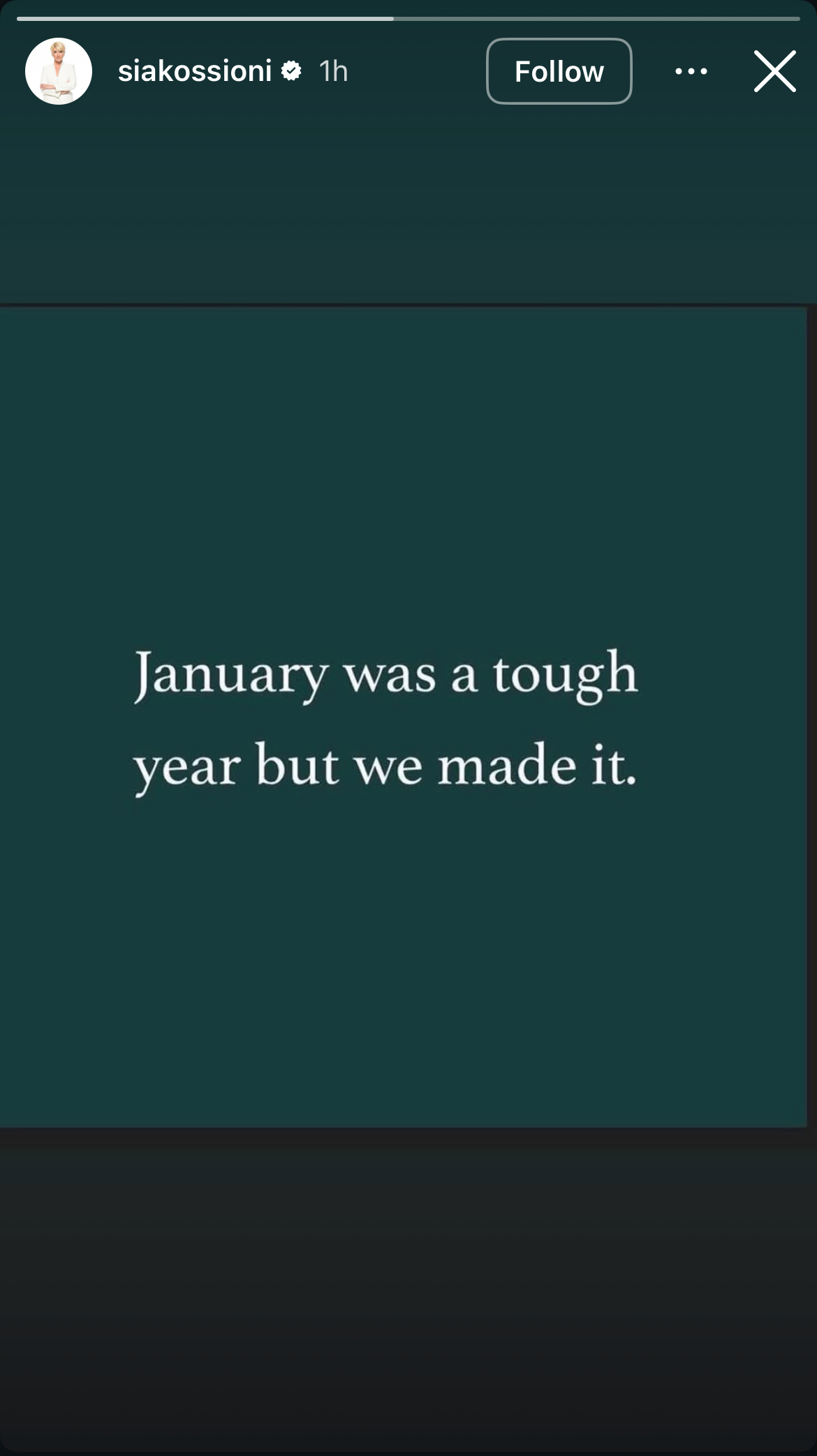 siakossioni 1h

Follow

January was a tough year but we made it.